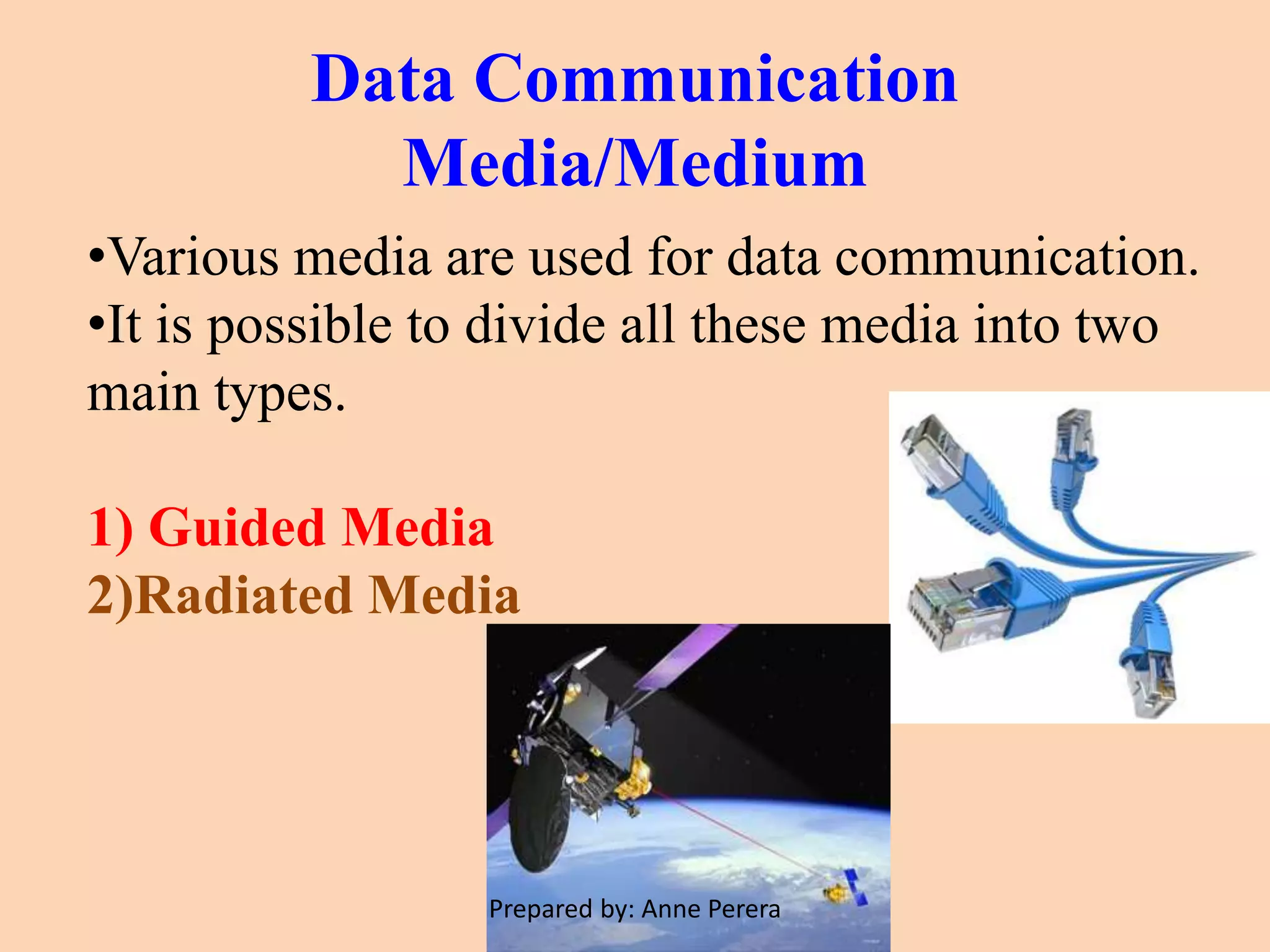 Data Communication Media/Medium

•Various media are used for data communication.
•It is possible to divide all these media into two main types.

1) Guided Media
2)Radiated Media

Prepared by: Anne Perera